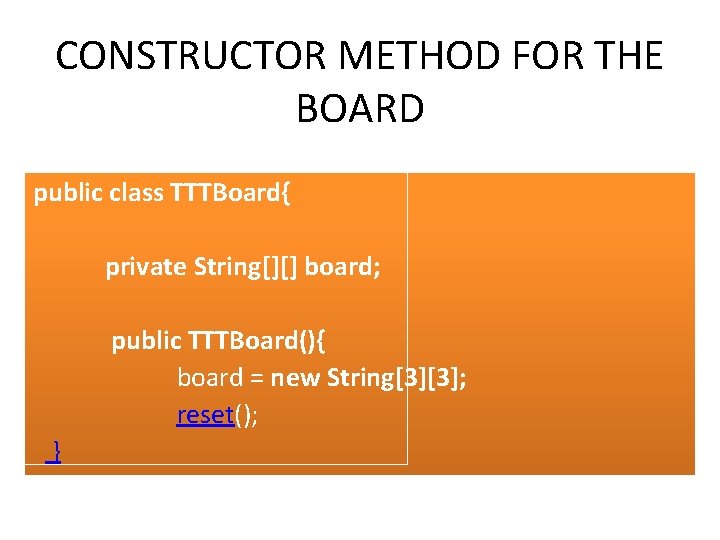 CONSTRUCTOR METHOD FOR THE BOARD

public class TTTBoard{

private String[][] board;

public TTTBoard(){
board = new String[3][3];
reset();
}